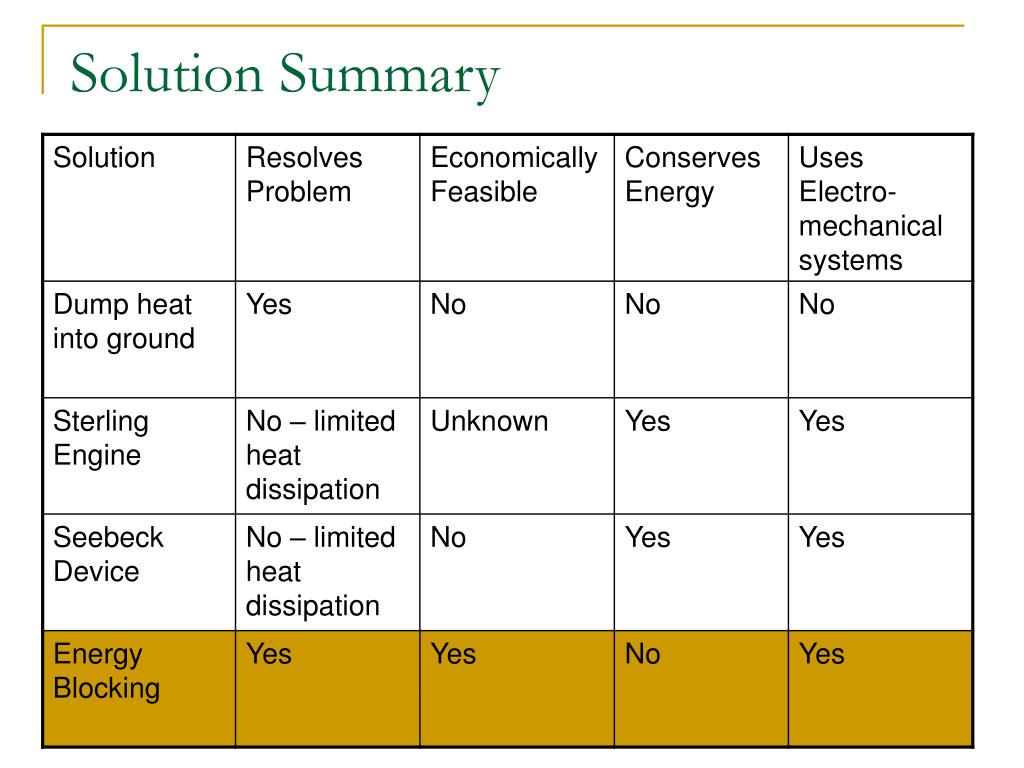 Solution Summary

| Solution | Resolves Problem | Economically Feasible | Conserves Energy | Uses Electro-mechanical systems |
|---|---|---|---|---|
| Dump heat into ground | Yes | No | No | No |
| Sterling Engine | No – limited heat dissipation | Unknown | Yes | Yes |
| Seebeck Device | No – limited heat dissipation | No | Yes | Yes |
| Energy Blocking | Yes | Yes | No | Yes |